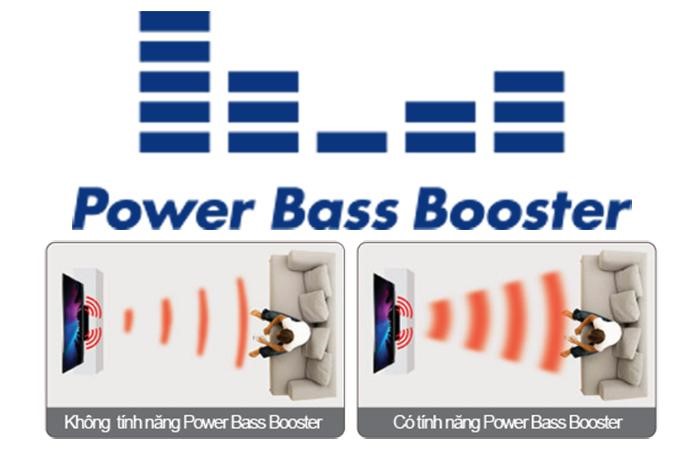 Power Bass Booster

Không tính năng Power Bass Booster

Có tính năng Power Bass Booster